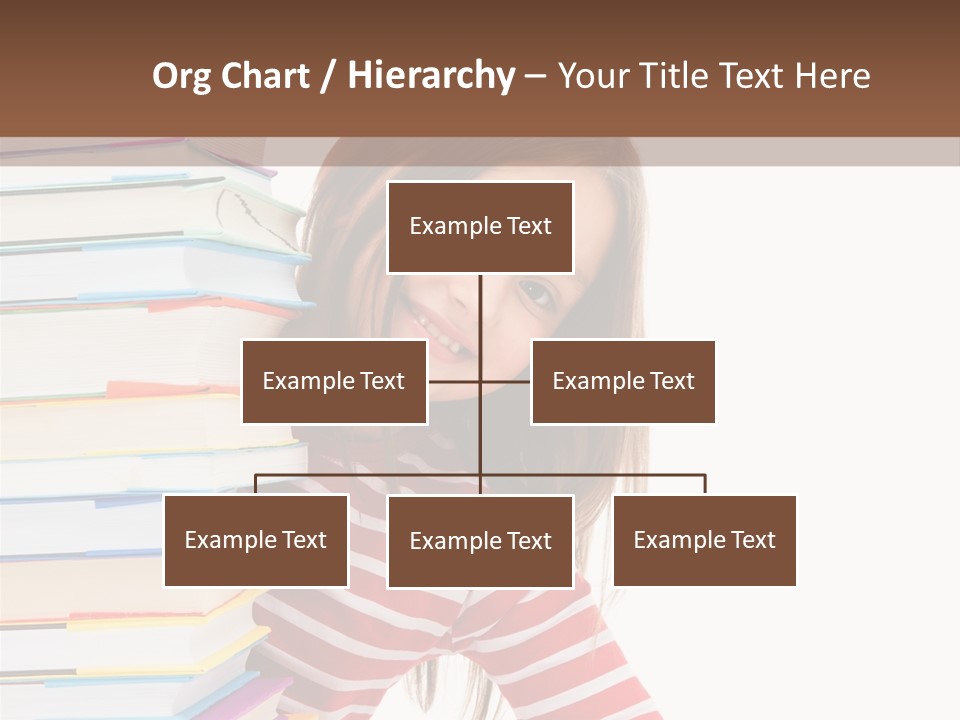 Org Chart / Hierarchy – Your Title Text Here

Example Text

Example Text

Example Text

Example Text

Example Text

Example Text